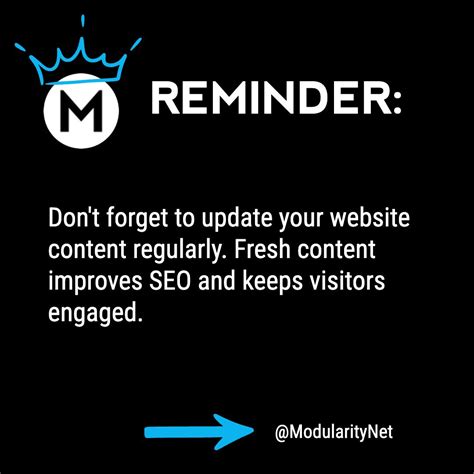 M

REMINDER:

Don't forget to update your website content regularly. Fresh content improves SEO and keeps visitors engaged.

@ModularityNet